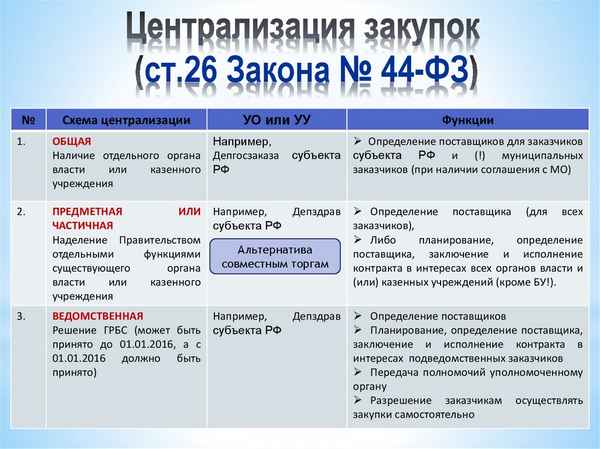 Централизация закупок
(ст.26 Закона № 44-ФЗ)

| № | Схема централизации | УО или УУ | Функции |
|---|---|---|---|
| 1. | ОБЩАЯ Наличие отдельного органа власти или казенного учреждения | Например, Делгосзаказа субъекта РФ | ➢ Определение поставщиков для заказчиков субъекта РФ и (!) муниципальных заказчиков (при наличии соглашения с МО) |
| 2. | ПРЕДМЕТНАЯ ИЛИ ЧАСТИЧНАЯ Наделение Правительством отдельными функциями существующего органа власти или казенного учреждения | Например, Депздрав субъекта РФ Альтернатива совместным торгам | ➢ Определение поставщика (для всех заказчиков), ➢ Либо планирование, определение поставщика, заключение и исполнение контракта в интересах всех органов власти и (или) казенных учреждений (кроме БУ!). |
| 3. | ВЕДОМСТВЕННАЯ Решение ГРБС (может быть принято до 01.01.2016, а с 01.01.2016 должно быть принято) | Например, Депздрав субъекта РФ | ➢ Определение поставщиков ➢ Планирование, определение поставщика, заключение и исполнение контракта в интересах подведомственных заказчиков ➢ Передача полномочий уполномоченному органу ➢ Разрешение заказчикам осуществлять закупки самостоятельно |